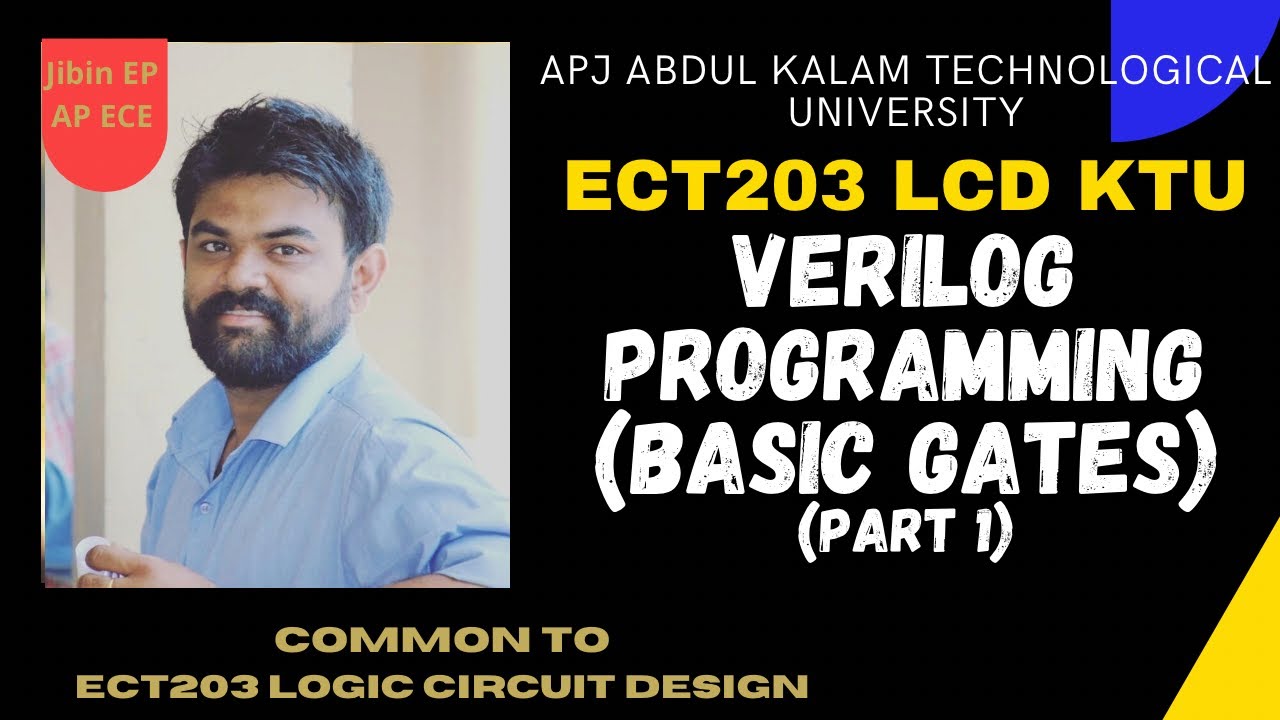 Jibin EP
AP ECE

APJ ABDUL KALAM TECHNOLOGICAL UNIVERSITY

ECT203 LCD KTU

VERILOG PROGRAMMING (BASIC GATES)
(PART 1)

COMMON TO
ECT203 LOGIC CIRCUIT DESIGN